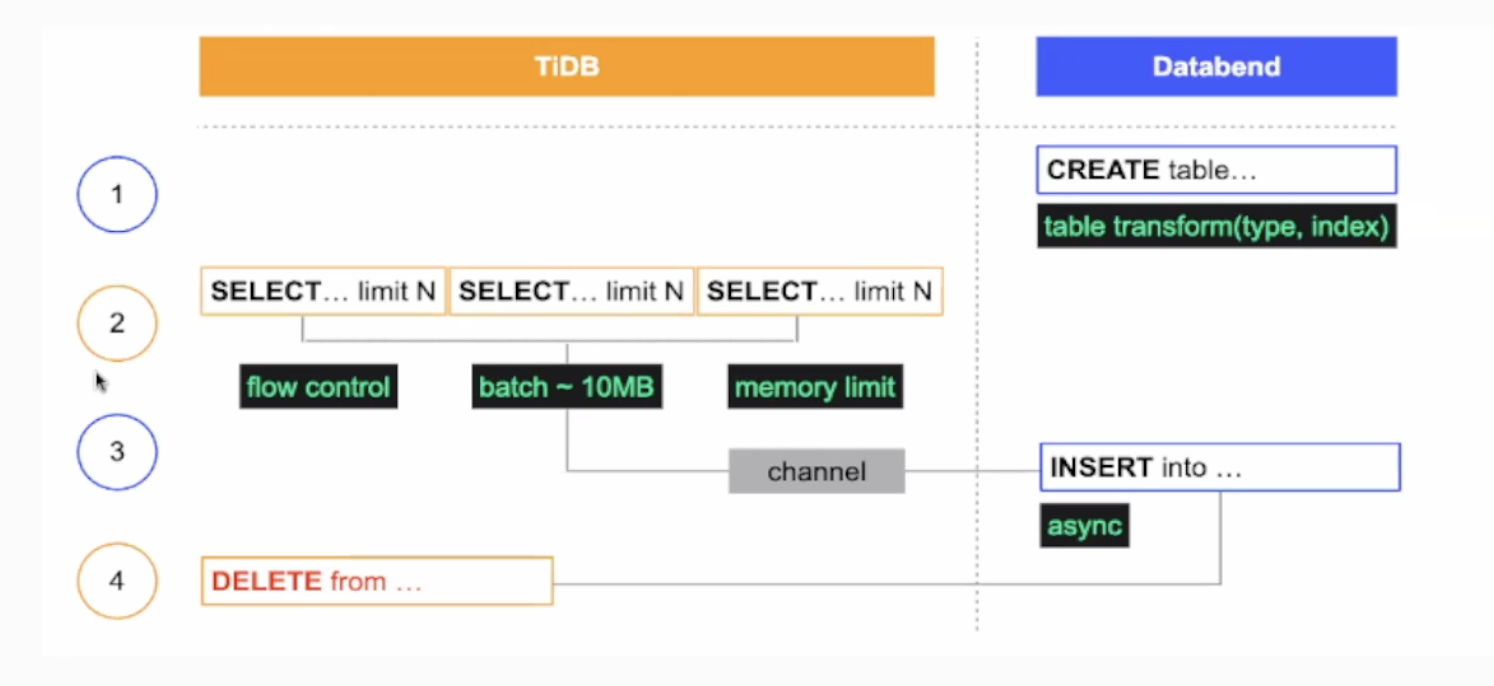 TiDB

Databend

1

CREATE table…

table transform(type, index)

2

SELECT… limit N

SELECT… limit N

SELECT… limit N

flow control

batch ~ 10MB

memory limit

3

channel

INSERT into …

async

4

DELETE from …